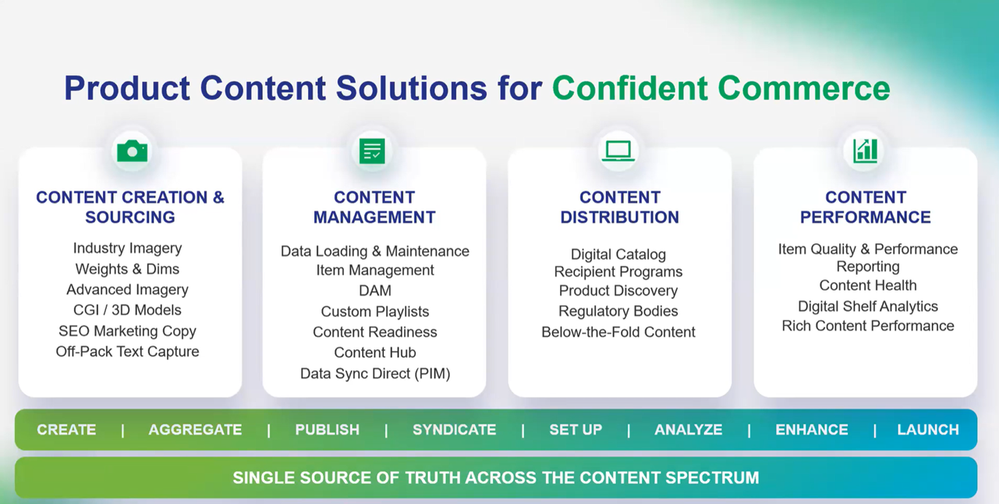 Product Content Solutions for Confident Commerce

CONTENT CREATION & SOURCING

Industry Imagery
Weights & Dims
Advanced Imagery
CGI / 3D Models
SEO Marketing Copy
Off-Pack Text Capture

CONTENT MANAGEMENT

Data Loading & Maintenance
Item Management
DAM
Custom Playlists
Content Readiness
Content Hub
Data Sync Direct (PIM)

CONTENT DISTRIBUTION

Digital Catalog
Recipient Programs
Product Discovery
Regulatory Bodies
Below-the-Fold Content

CONTENT PERFORMANCE

Item Quality & Performance Reporting
Content Health
Digital Shelf Analytics
Rich Content Performance

CREATE | AGGREGATE | PUBLISH | SYNDICATE | SET UP | ANALYZE | ENHANCE | LAUNCH

SINGLE SOURCE OF TRUTH ACROSS THE CONTENT SPECTRUM